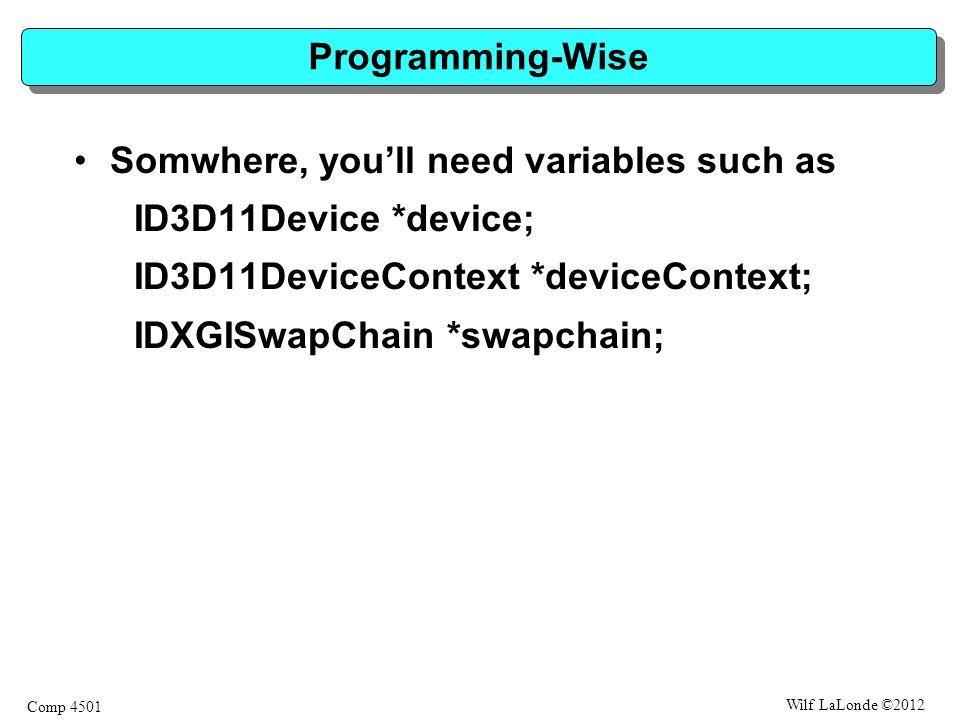 Programming-Wise

• Somwhere, you'll need variables such as
ID3D11Device *device;
ID3D11DeviceContext *deviceContext;
IDXGISwapChain *swapchain;

Comp 4501

Wilf LaLonde ©2012